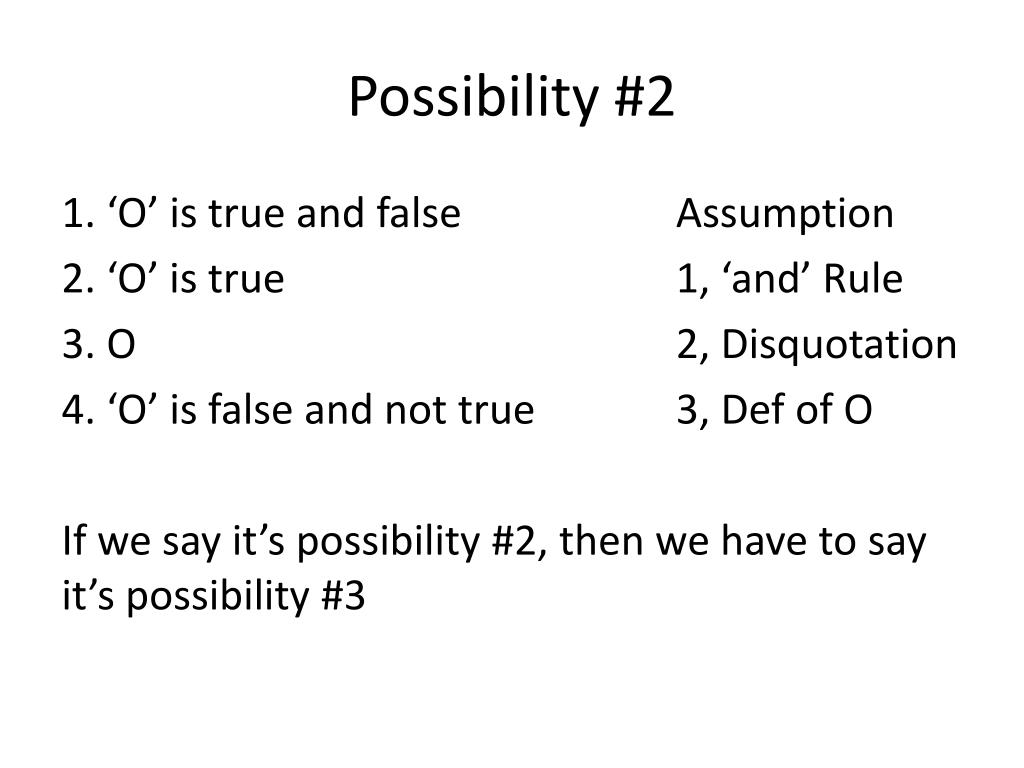 Possibility #2

1. ‘O’ is true and false Assumption
2. ‘O’ is true 1, ‘and’ Rule
3. O 2, Disquotation
4. ‘O’ is false and not true 3, Def of O

If we say it’s possibility #2, then we have to say it’s possibility #3